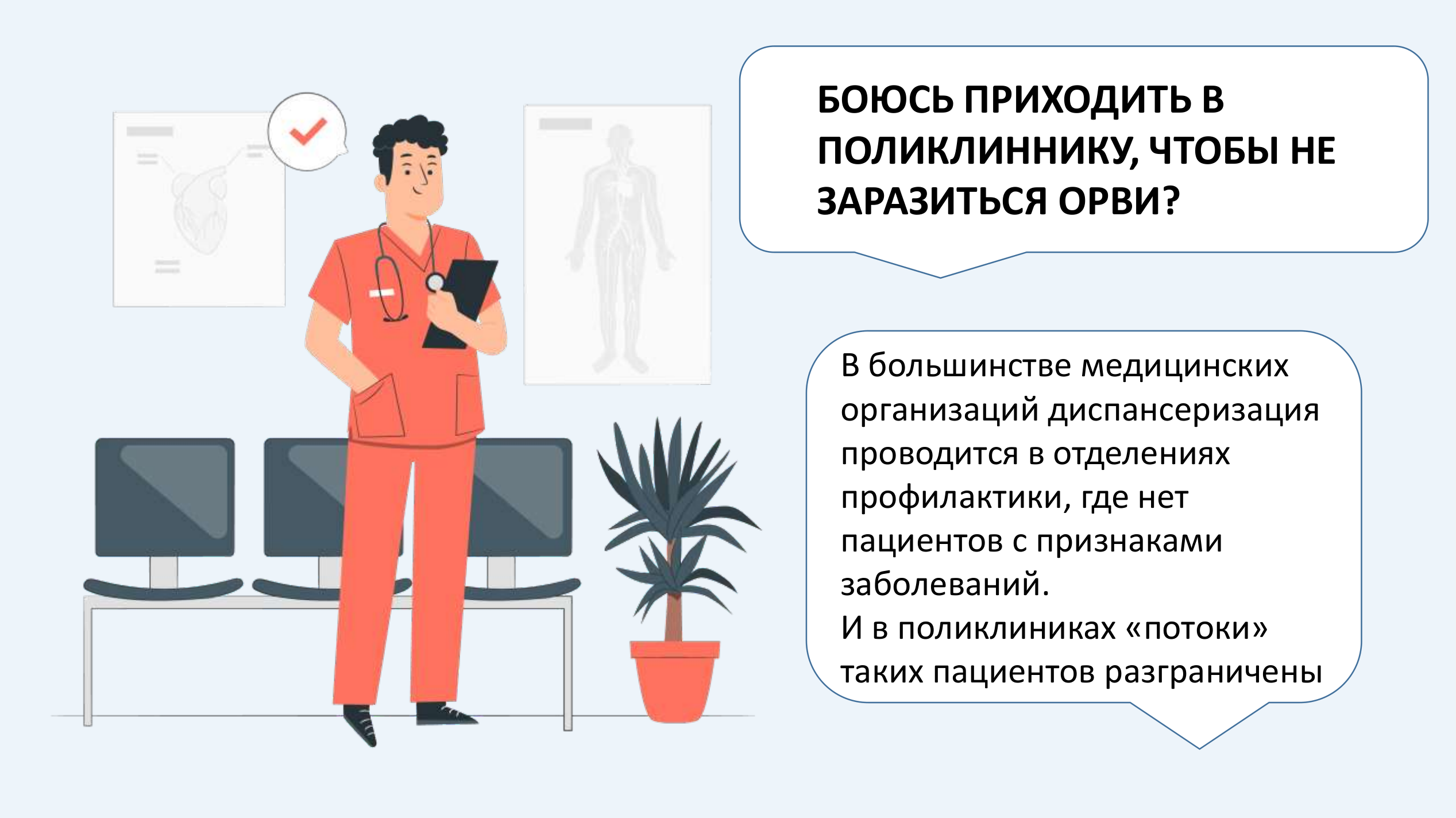 БОЮСЬ ПРИХОДИТЬ В ПОЛИКЛИННИКУ, ЧТОБЫ НЕ ЗАРАЗИТЬСЯ ОРВИ?

В большинстве медицинских организаций диспансеризация проводится в отделениях профилактики, где нет пациентов с признаками заболеваний.
И в поликлиниках «потоки» таких пациентов разграничены